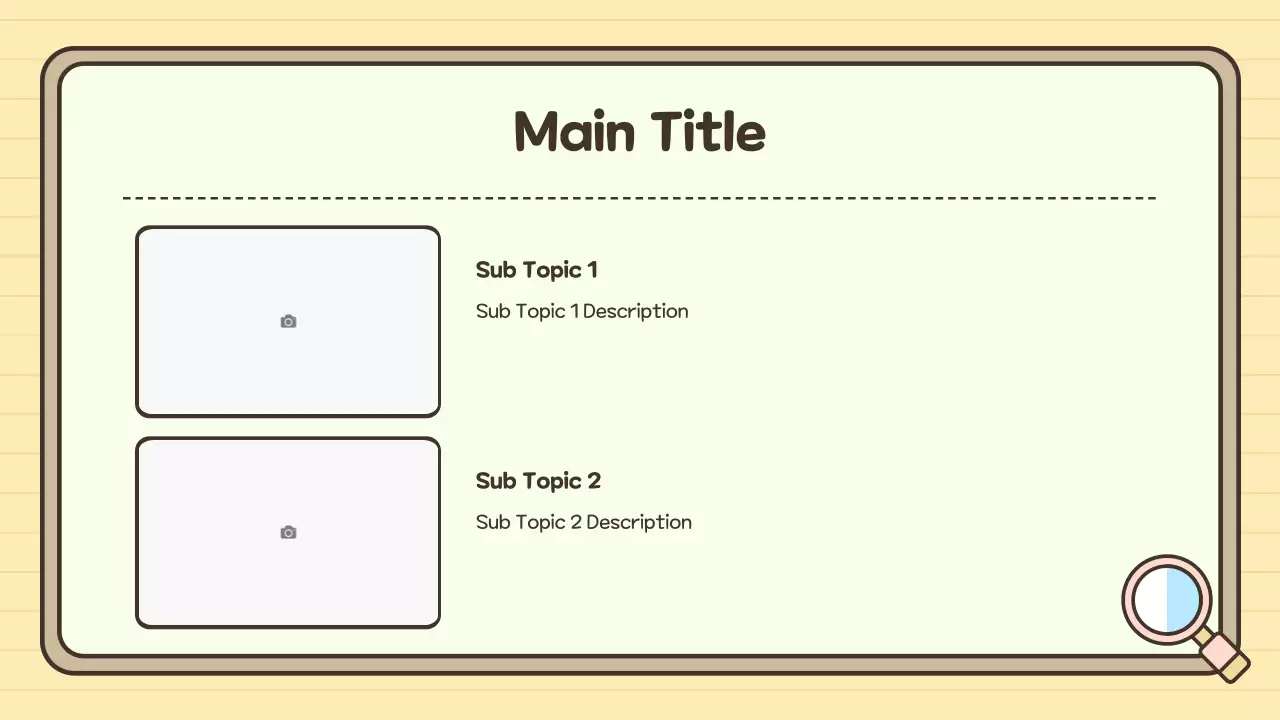 Main Title

Sub Topic 1

Sub Topic 1 Description

Sub Topic 2

Sub Topic 2 Description